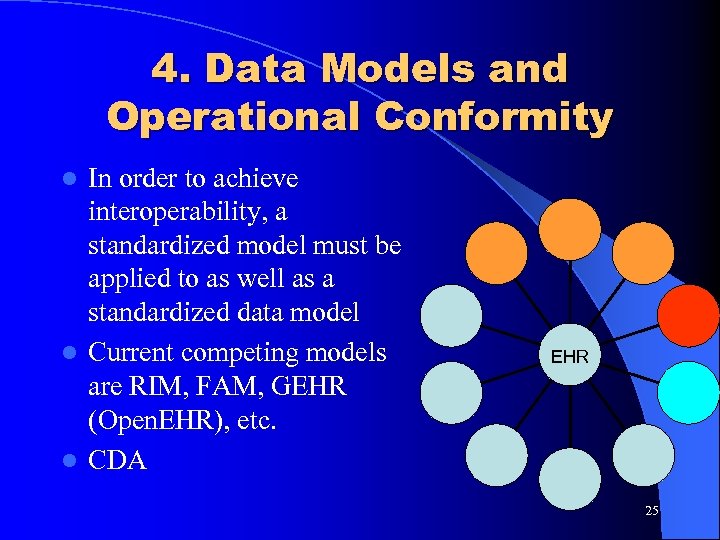 4. Data Models and Operational Conformity

- In order to achieve interoperability, a standardized model must be applied to as well as a standardized data model
- Current competing models are RIM, FAM, GEHR (OpenEHR), etc.
- CDA

EHR

25